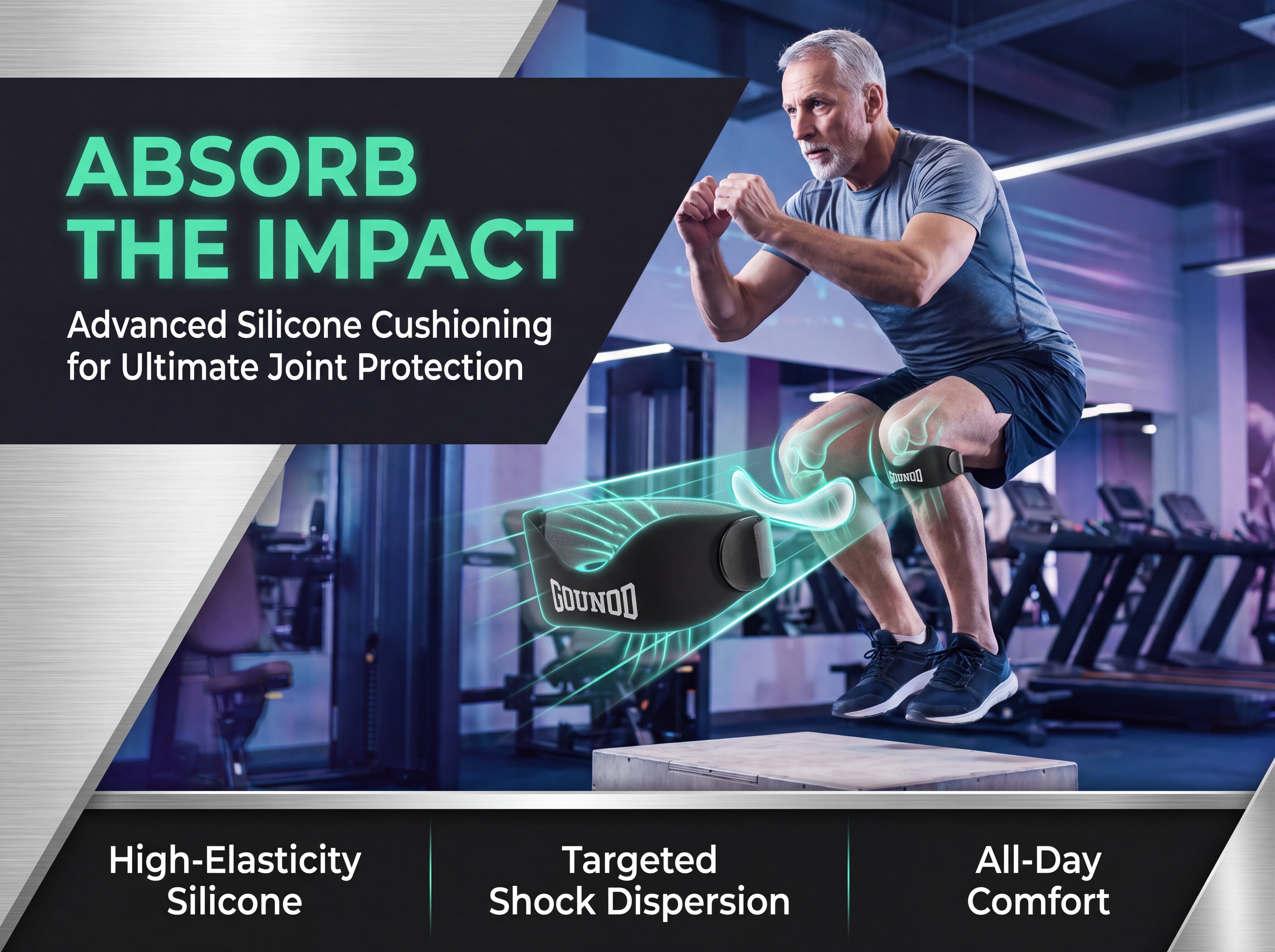 ABSORB THE IMPACT

Advanced Silicone Cushioning for Ultimate Joint Protection

GOUNOD

GOUNOD

High-Elasticity Silicone

Targeted Shock Dispersion

All-Day Comfort